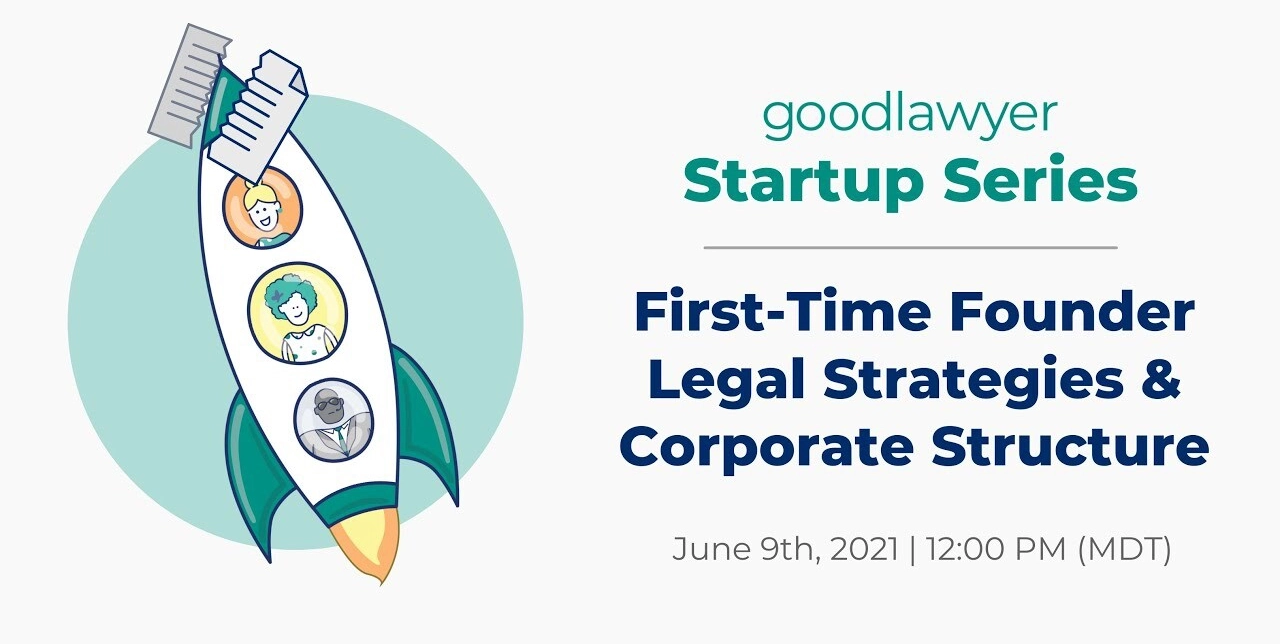 goodlawyer
Startup Series

First-Time Founder Legal Strategies & Corporate Structure

June 9th, 2021 | 12:00 PM (MDT)